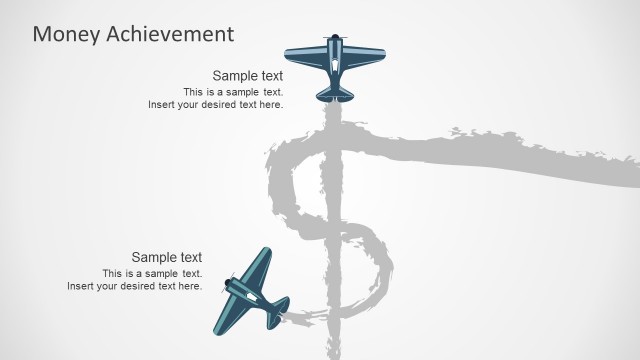 Money Achievement

Sample text
This is a sample text.
Insert your desired text here.

Sample text
This is a sample text.
Insert your desired text here.